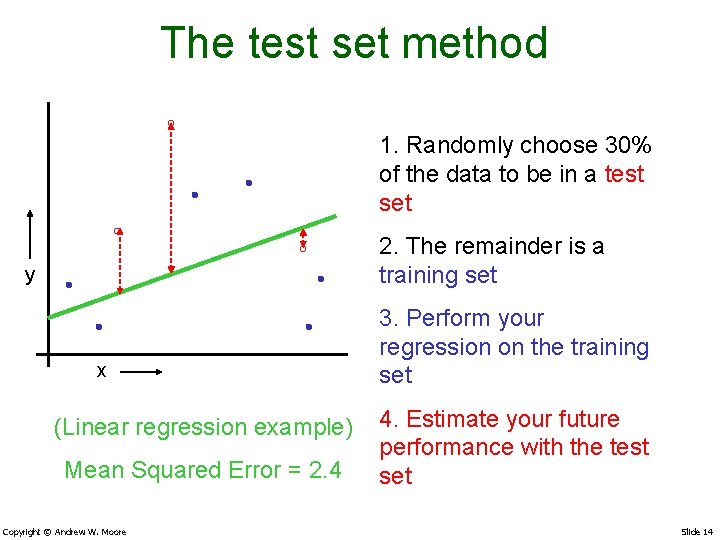 The test set method

y

x

(Linear regression example)

Mean Squared Error = 2.4

1. Randomly choose 30% of the data to be in a test set

2. The remainder is a training set

3. Perform your regression on the training set

4. Estimate your future performance with the test set

Copyright © Andrew W. Moore

Slide 14